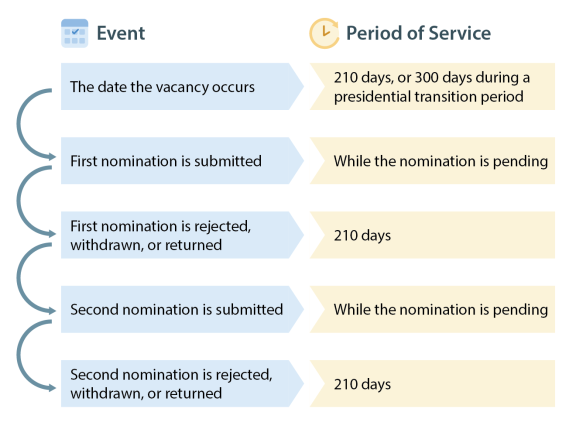 | Event | Period of Service |
|---|---|
| The date the vacancy occurs | 210 days, or 300 days during a presidential transition period |
| First nomination is submitted | While the nomination is pending |
| First nomination is rejected, withdrawn, or returned | 210 days |
| Second nomination is submitted | While the nomination is pending |
| Second nomination is rejected, withdrawn, or returned | 210 days |